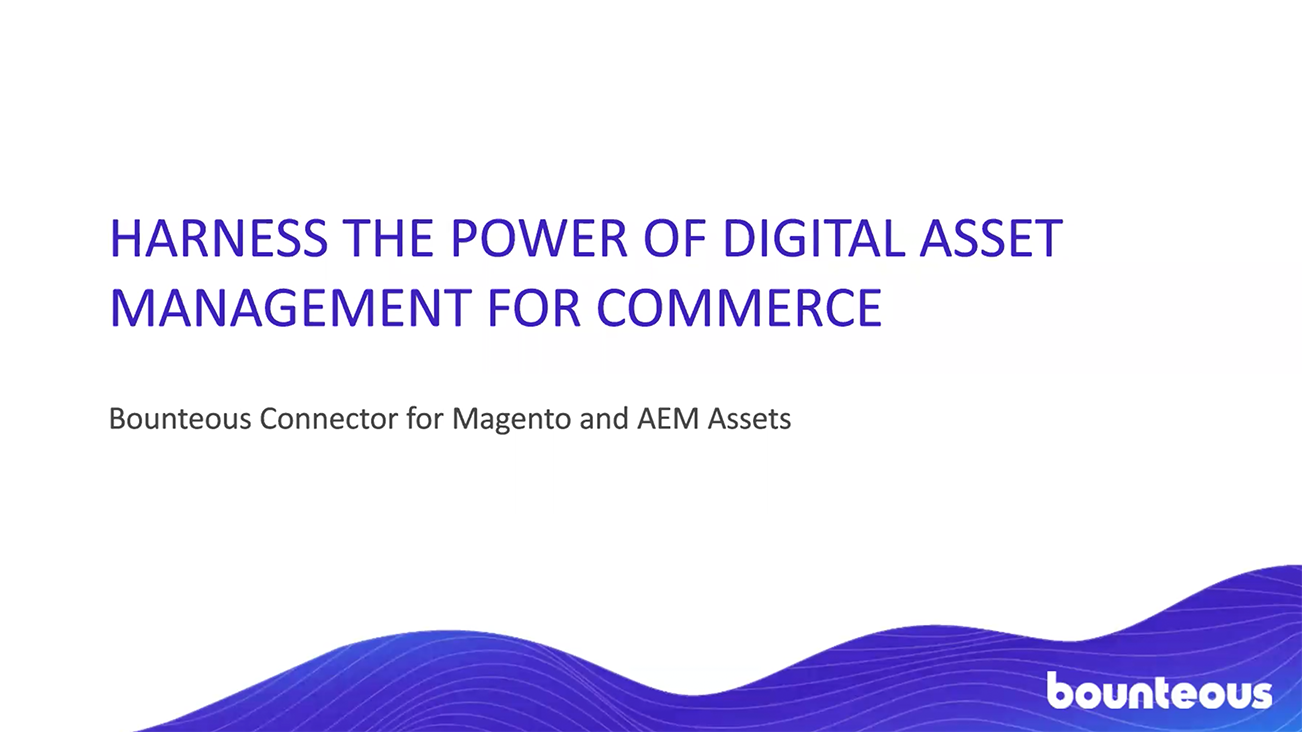 HARNESS THE POWER OF DIGITAL ASSET MANAGEMENT FOR COMMERCE

Bounteous Connector for Magento and AEM Assets

bounteous